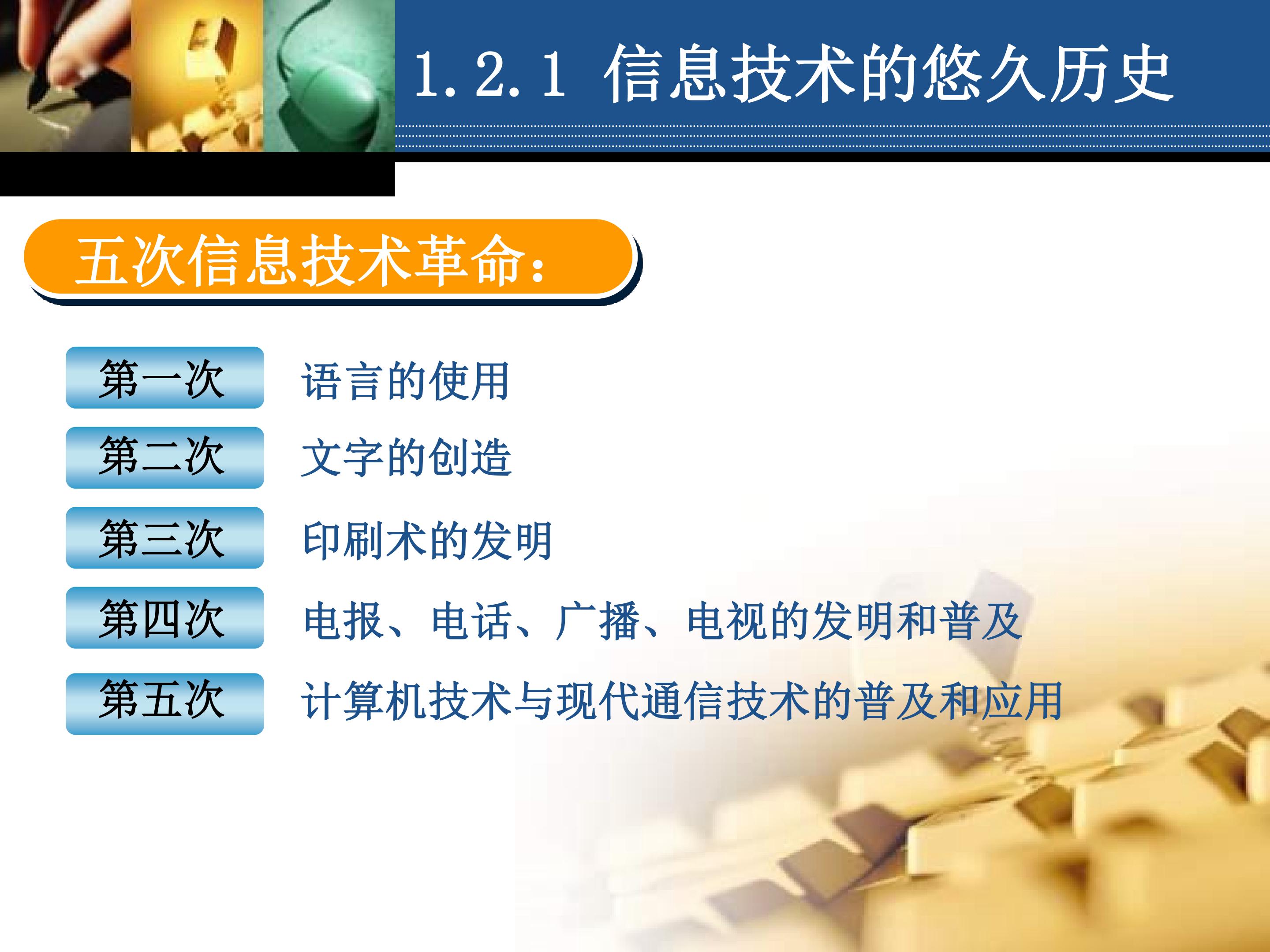 1.2.1 信息技术的悠久历史

五次信息技术革命：

第一次 语言的使用

第二次 文字的创造

第三次 印刷术的发明

第四次 电报、电话、广播、电视的发明和普及

第五次 计算机技术与现代通信技术的普及和应用